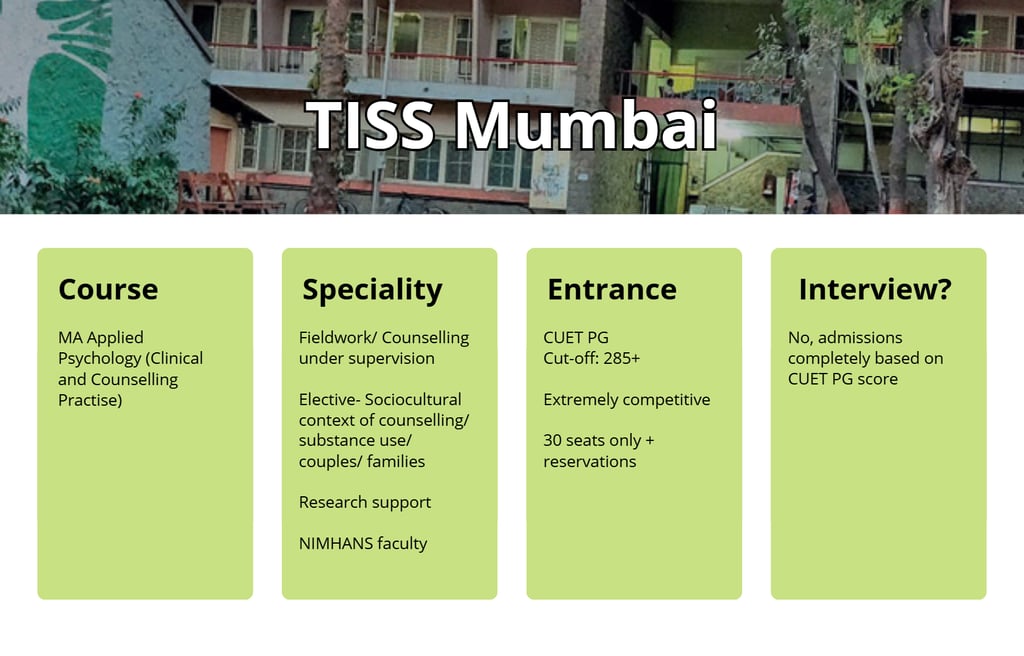 TISS Mumbai

Course

MA Applied Psychology (Clinical and Counselling Practise)

Speciality

Fieldwork/ Counselling under supervision

Elective- Sociocultural context of counselling/ substance use/ couples/ families

Research support

NIMHANS faculty

Entrance

CUET PG
Cut-off: 285+

Extremely competitive

30 seats only + reservations

Interview?

No, admissions completely based on CUET PG score